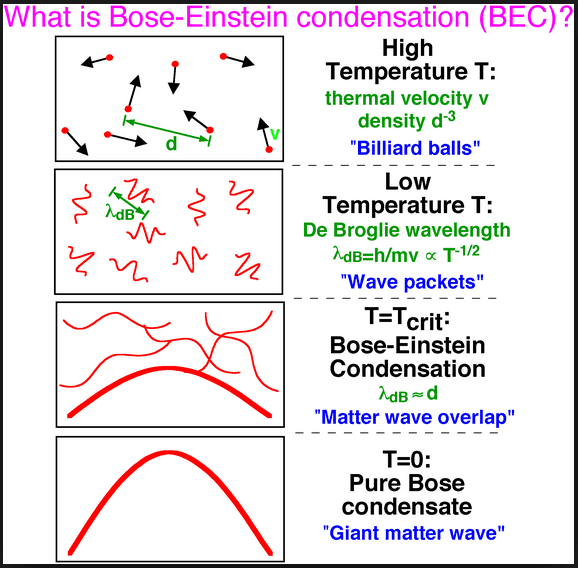 What is Bose-Einstein condensation (BEC)?

d

v

High Temperature T:

thermal velocity v

density $d^{-3}$

"Billiard balls"

$\lambda_{dB}$

Low Temperature T:

De Broglie wavelength

$\lambda_{dB}=h/mv \propto T^{-1/2}$

"Wave packets"

$T=T_{crit}$:

Bose-Einstein Condensation

$\lambda_{dB} \approx d$

"Matter wave overlap"

T=0:

Pure Bose condensate

"Giant matter wave"